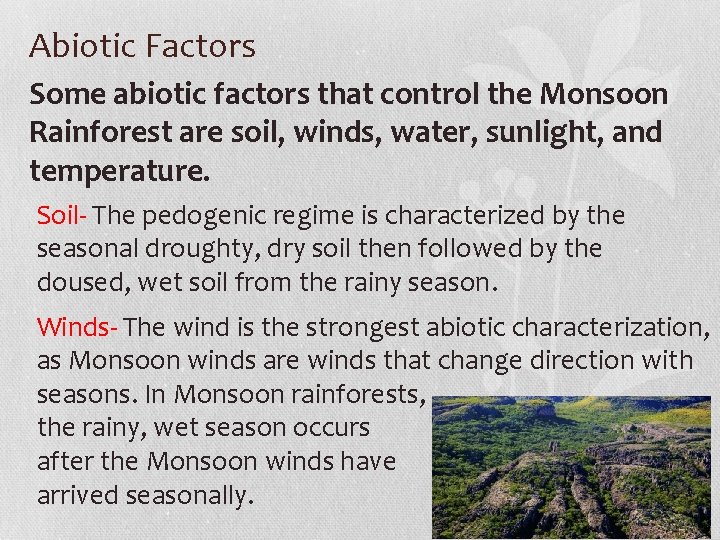 Abiotic Factors

Some abiotic factors that control the Monsoon Rainforest are soil, winds, water, sunlight, and temperature.

Soil- The pedogenic regime is characterized by the seasonal droughty, dry soil then followed by the doused, wet soil from the rainy season.

Winds- The wind is the strongest abiotic characterization, as Monsoon winds are winds that change direction with seasons. In Monsoon rainforests, the rainy, wet season occurs after the Monsoon winds have arrived seasonally.